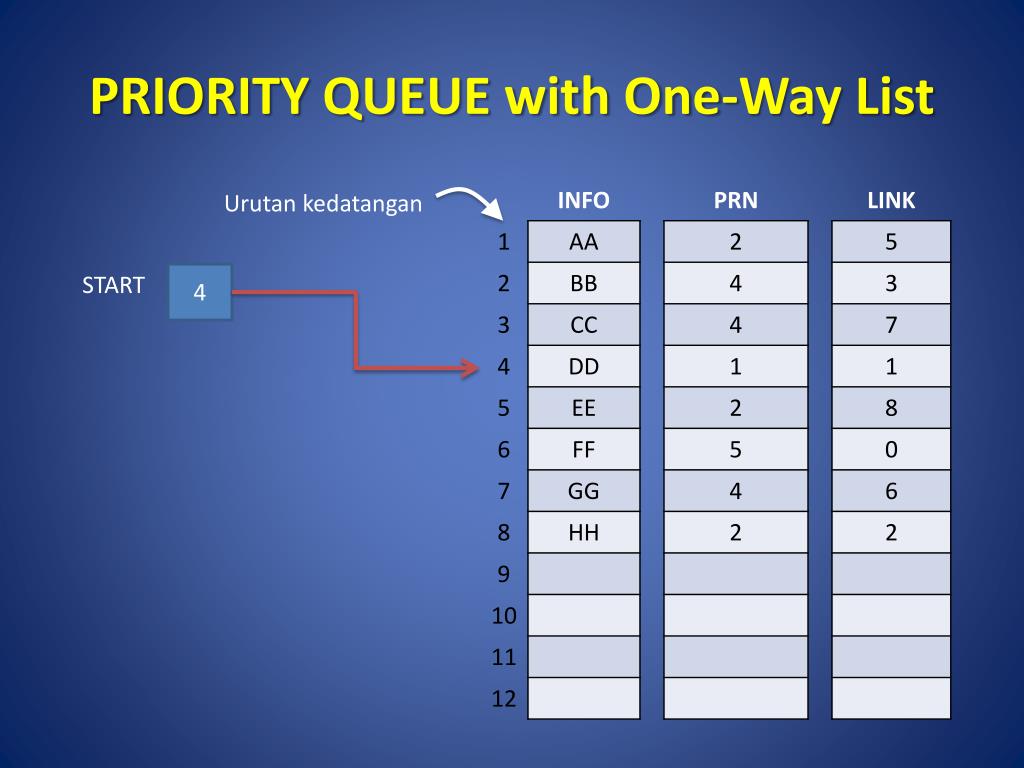 PRIORITY QUEUE with One-Way List

Urutan kedatangan

START 4

| | INFO | PRN | LINK |
|---|---|---|---|
| 1 | AA | 2 | 5 |
| 2 | BB | 4 | 3 |
| 3 | CC | 4 | 7 |
| 4 | DD | 1 | 1 |
| 5 | EE | 2 | 8 |
| 6 | FF | 5 | 0 |
| 7 | GG | 4 | 6 |
| 8 | HH | 2 | 2 |
| 9 | | | |
| 10 | | | |
| 11 | | | |
| 12 | | | |